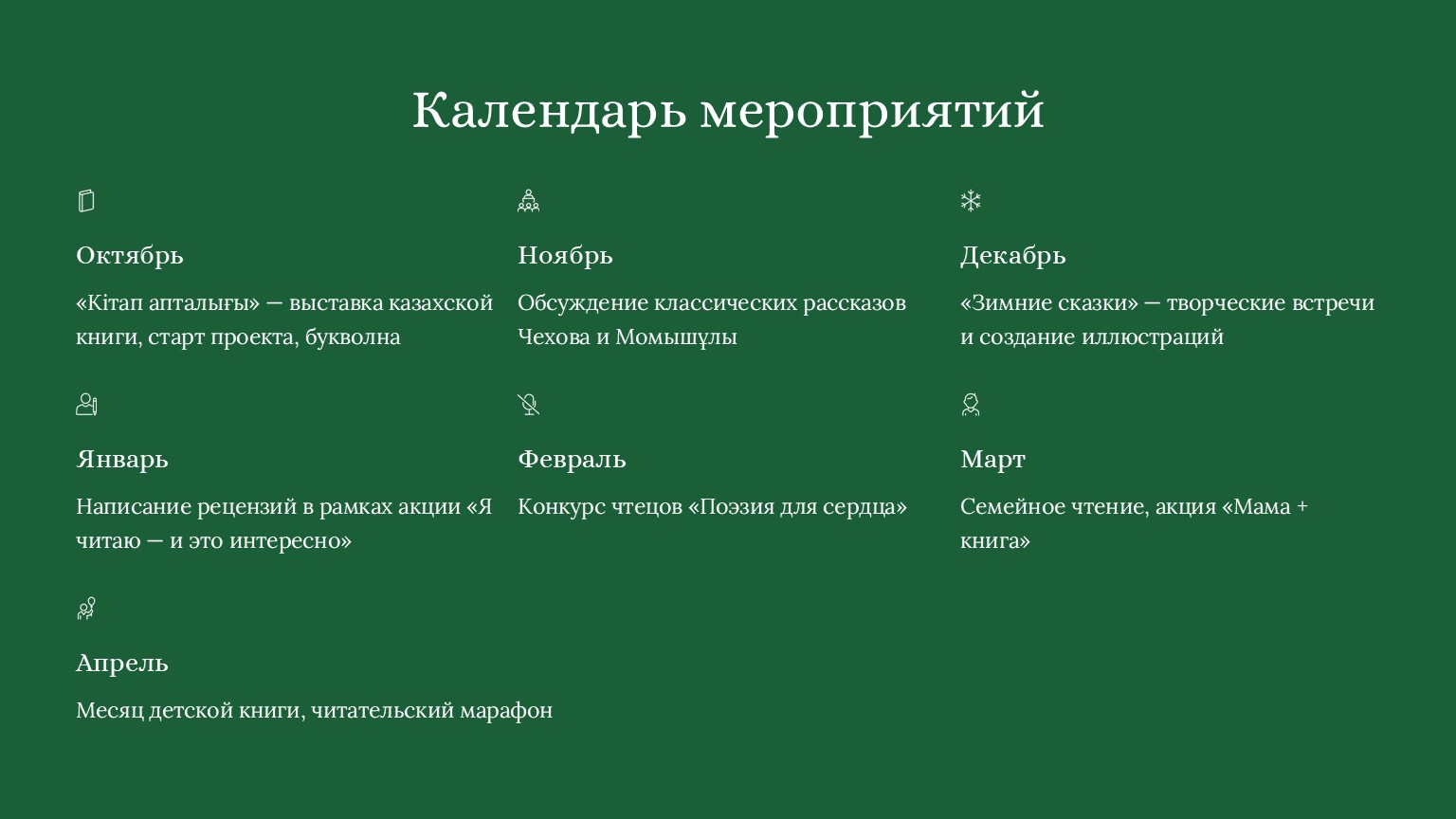 Календарь мероприятий

Октябрь

«Кітап апталығы» — выставка казахской книги, старт проекта, букволна

Ноябрь

Обсуждение классических рассказов Чехова и Момышұлы

Декабрь

«Зимние сказки» — творческие встречи и создание иллюстраций

Январь

Написание рецензий в рамках акции «Я читаю — и это интересно»

Февраль

Конкурс чтецов «Поэзия для сердца»

Март

Семейное чтение, акция «Мама + книга»

Апрель

Месяц детской книги, читательский марафон